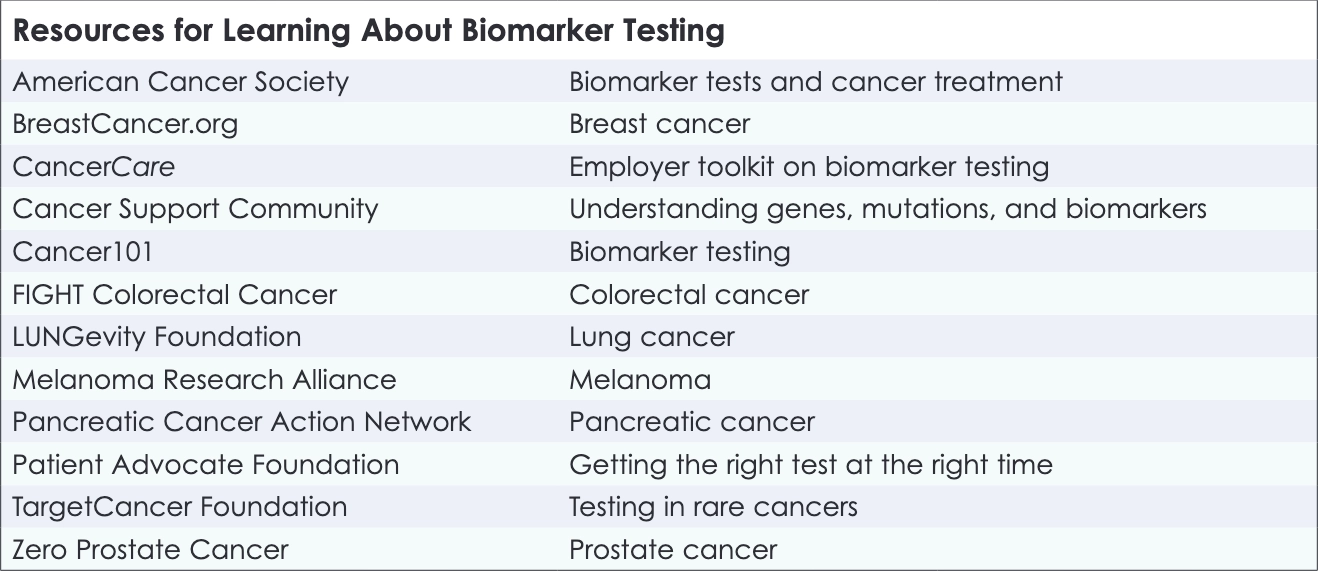 **Resources for Learning About Biomarker Testing**

| | |
|---|---|
| American Cancer Society | Biomarker tests and cancer treatment |
| BreastCancer.org | Breast cancer |
| Cancer*Care* | Employer toolkit on biomarker testing |
| Cancer Support Community | Understanding genes, mutations, and biomarkers |
| Cancer101 | Biomarker testing |
| FIGHT Colorectal Cancer | Colorectal cancer |
| LUNGevity Foundation | Lung cancer |
| Melanoma Research Alliance | Melanoma |
| Pancreatic Cancer Action Network | Pancreatic cancer |
| Patient Advocate Foundation | Getting the right test at the right time |
| TargetCancer Foundation | Testing in rare cancers |
| Zero Prostate Cancer | Prostate cancer |